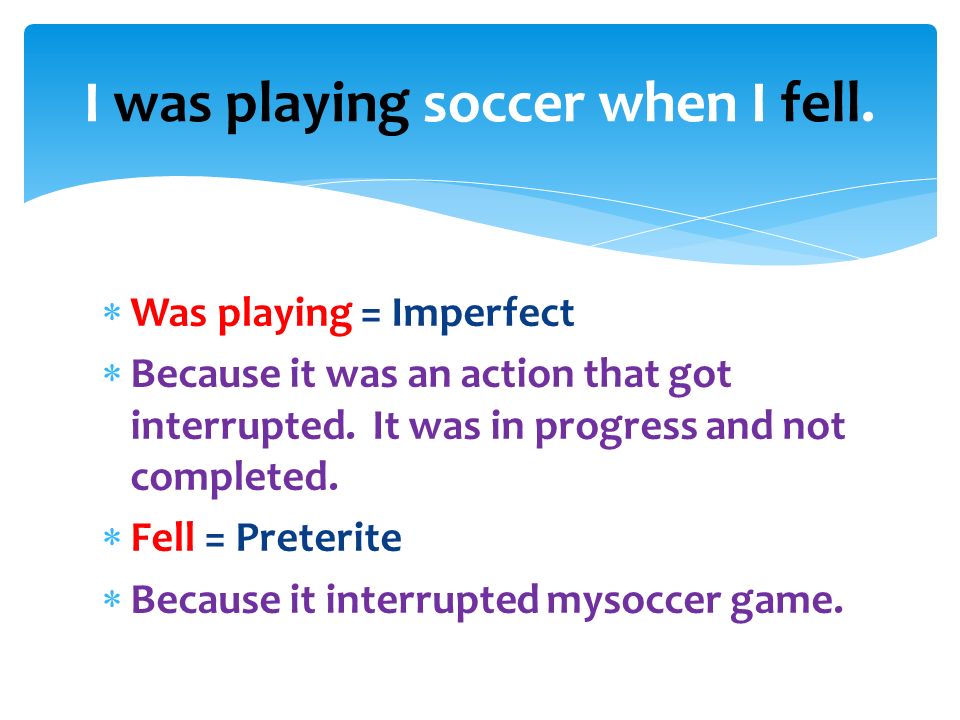 I was playing soccer when I fell.

* Was playing = Imperfect
* Because it was an action that got interrupted. It was in progress and not completed.
* Fell = Preterite
* Because it interrupted mysoccer game.